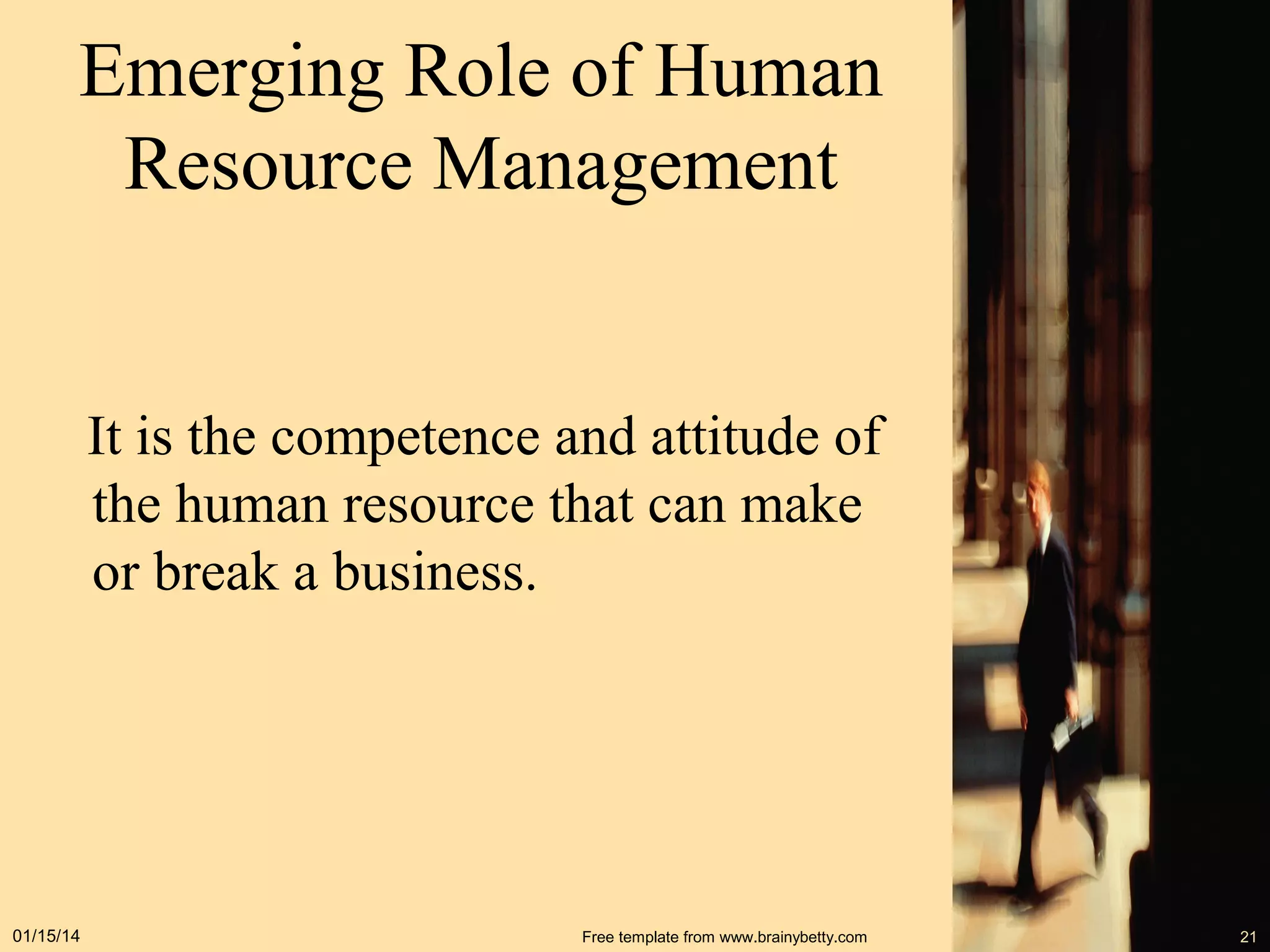 Emerging Role of Human Resource Management

It is the competence and attitude of the human resource that can make or break a business.

01/15/14

Free template from www.brainybetty.com

21